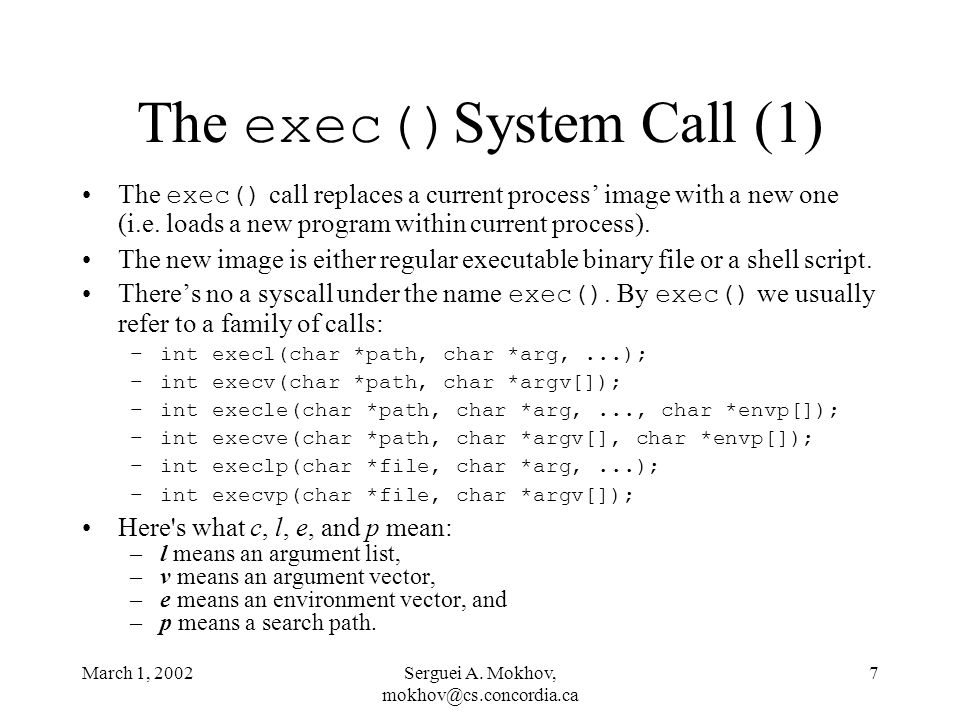 The exec() System Call (1)

• The exec() call replaces a current process' image with a new one (i.e. loads a new program within current process).

• The new image is either regular executable binary file or a shell script.

• There's no a syscall under the name exec(). By exec() we usually refer to a family of calls:

– int execl(char *path, char *arg, ...);
– int execv(char *path, char *argv[]);
– int execle(char *path, char *arg, ..., char *envp[]);
– int execve(char *path, char *argv[], char *envp[]);
– int execlp(char *file, char *arg, ...);
– int execvp(char *file, char *argv[]);

• Here's what c, l, e, and p mean:
– l means an argument list,
– v means an argument vector,
– e means an environment vector, and
– p means a search path.

March 1, 2002

Serguei A. Mokhov, mokhov@cs.concordia.ca

7